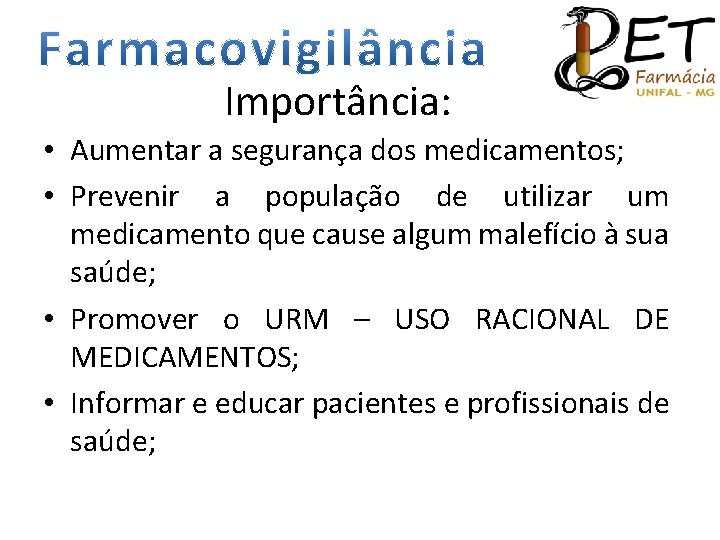 Farmacovigilância

PET Farmácia UNIFAL - MG

Importância:

• Aumentar a segurança dos medicamentos;

• Prevenir a população de utilizar um medicamento que cause algum malefício à sua saúde;

• Promover o URM – USO RACIONAL DE MEDICAMENTOS;

• Informar e educar pacientes e profissionais de saúde;